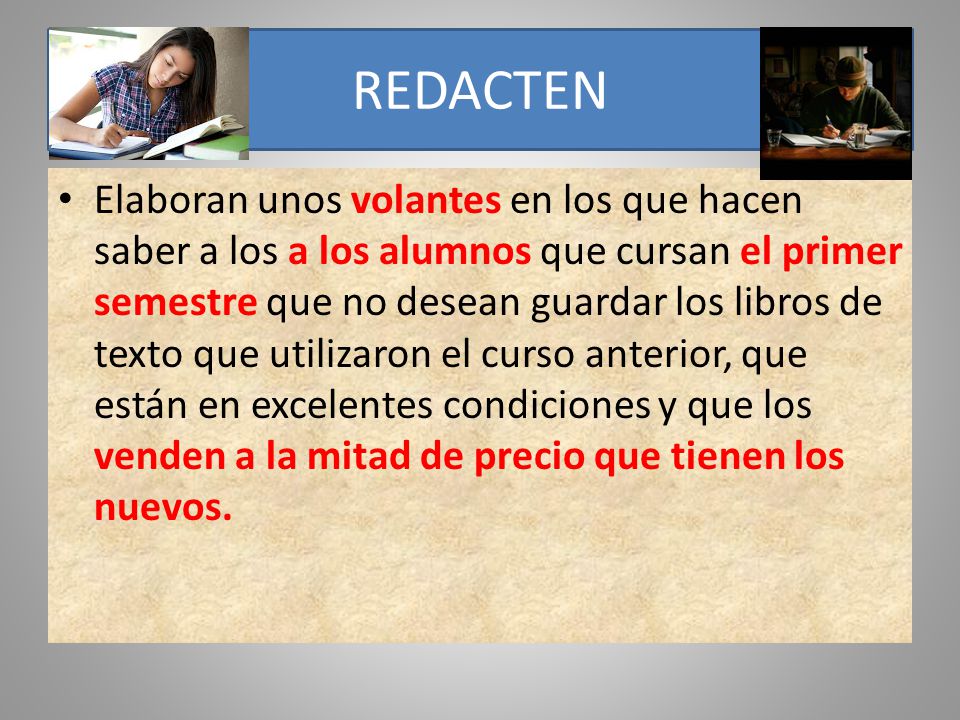 REDACTEN

• Elaboran unos volantes en los que hacen saber a los a los alumnos que cursan el primer semestre que no desean guardar los libros de texto que utilizaron el curso anterior, que están en excelentes condiciones y que los venden a la mitad de precio que tienen los nuevos.